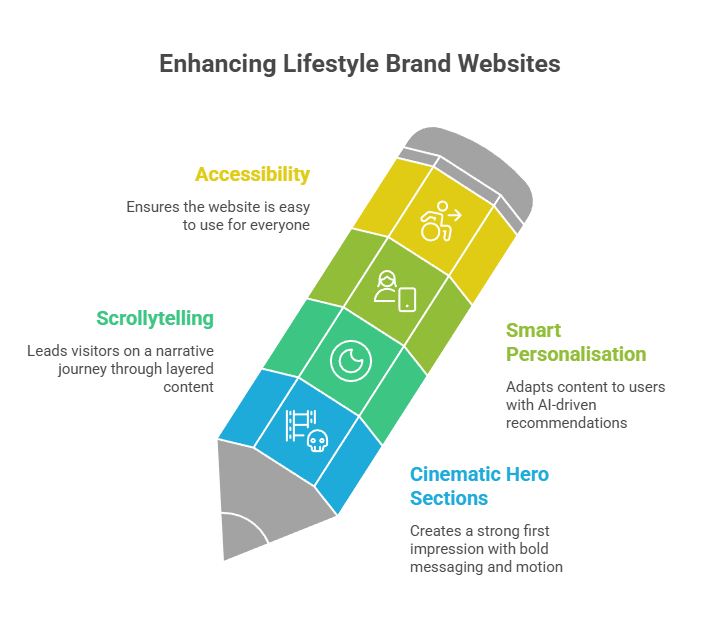 Enhancing Lifestyle Brand Websites

Accessibility

Ensures the website is easy to use for everyone

Scrollytelling

Leads visitors on a narrative journey through layered content

Smart Personalisation

Adapts content to users with AI-driven recommendations

Cinematic Hero Sections

Creates a strong first impression with bold messaging and motion